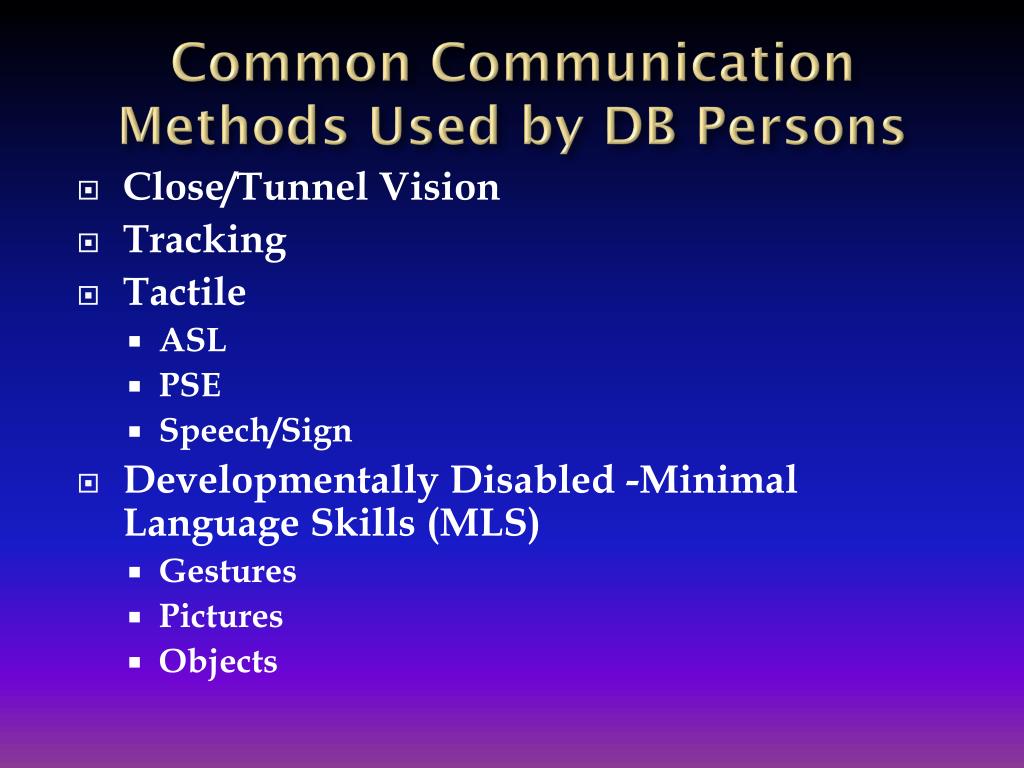 Common Communication Methods Used by DB Persons

Close/Tunnel Vision
Tracking
Tactile
ASL
PSE
Speech/Sign
Developmentally Disabled -Minimal Language Skills (MLS)
Gestures
Pictures
Objects